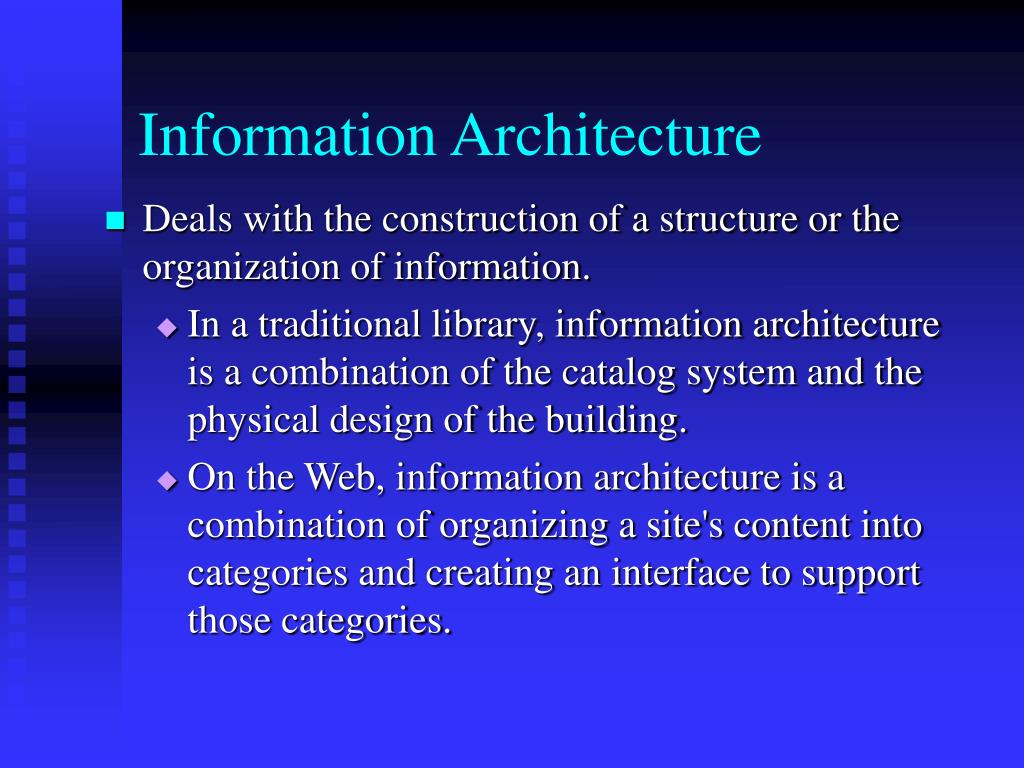 Information Architecture

Deals with the construction of a structure or the organization of information.

In a traditional library, information architecture is a combination of the catalog system and the physical design of the building.

On the Web, information architecture is a combination of organizing a site's content into categories and creating an interface to support those categories.